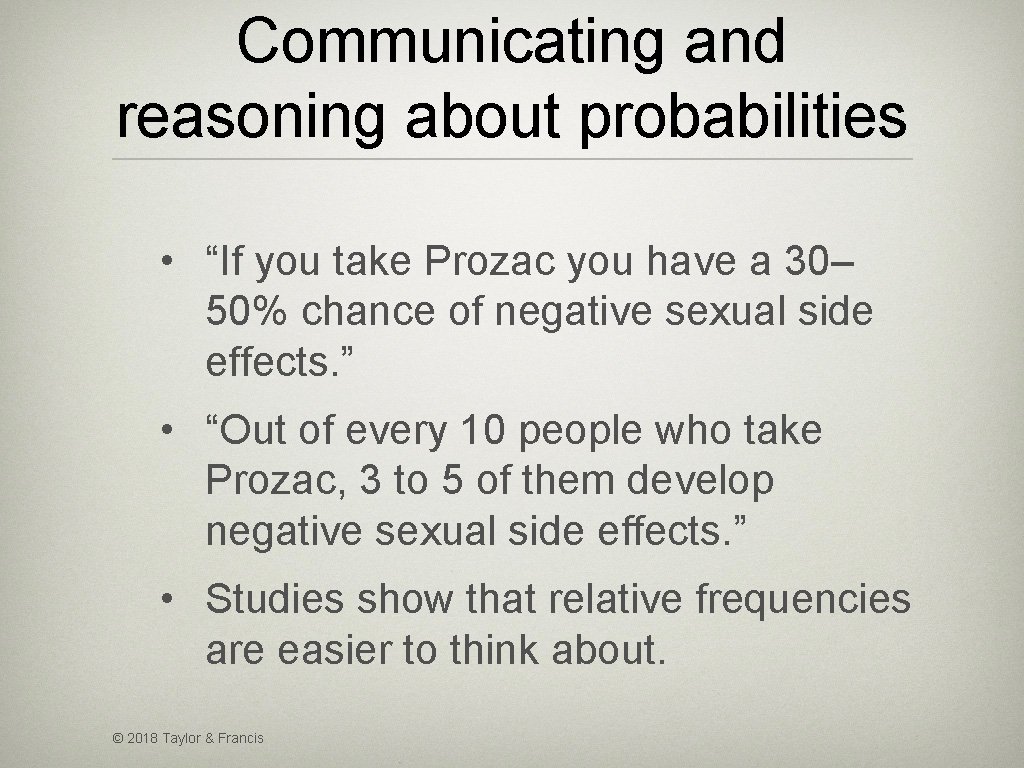 Communicating and reasoning about probabilities

• "If you take Prozac you have a 30–50% chance of negative sexual side effects."

• "Out of every 10 people who take Prozac, 3 to 5 of them develop negative sexual side effects."

• Studies show that relative frequencies are easier to think about.

© 2018 Taylor & Francis